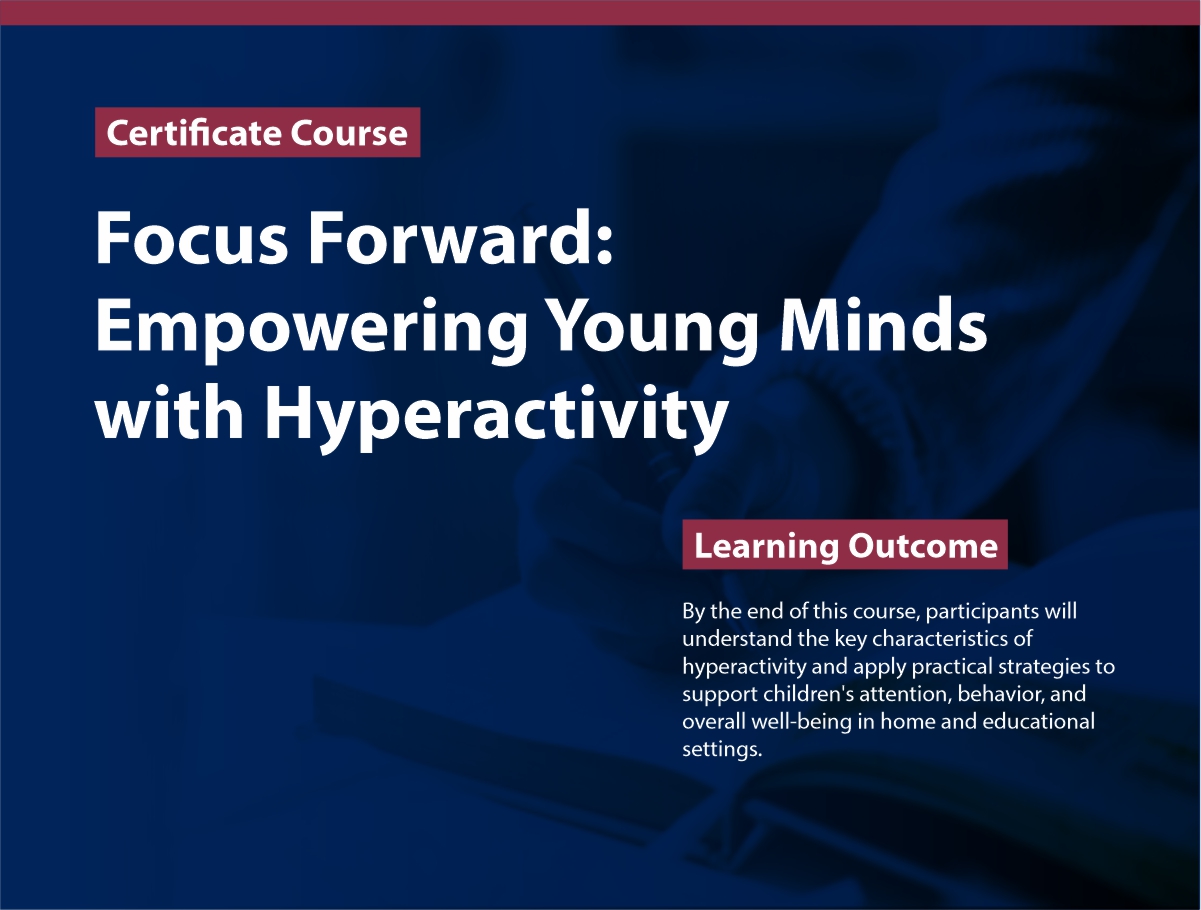 Certificate Course

Focus Forward: Empowering Young Minds with Hyperactivity

Learning Outcome

By the end of this course, participants will understand the key characteristics of hyperactivity and apply practical strategies to support children's attention, behavior, and overall well-being in home and educational settings.